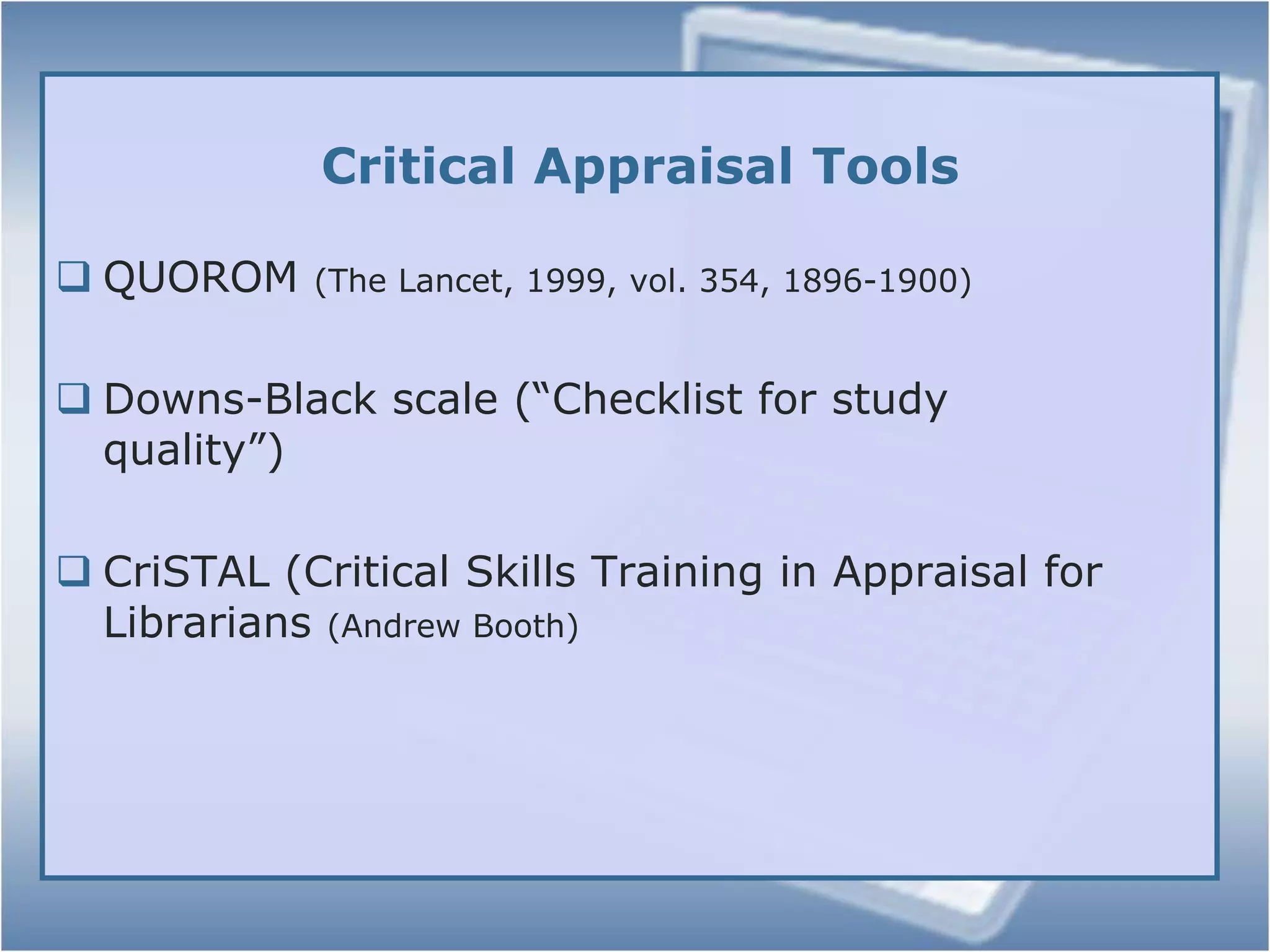 Critical Appraisal Tools

❑ QUOROM (The Lancet, 1999, vol. 354, 1896-1900)

❑ Downs-Black scale (“Checklist for study quality”)

❑ CriSTAL (Critical Skills Training in Appraisal for Librarians (Andrew Booth)